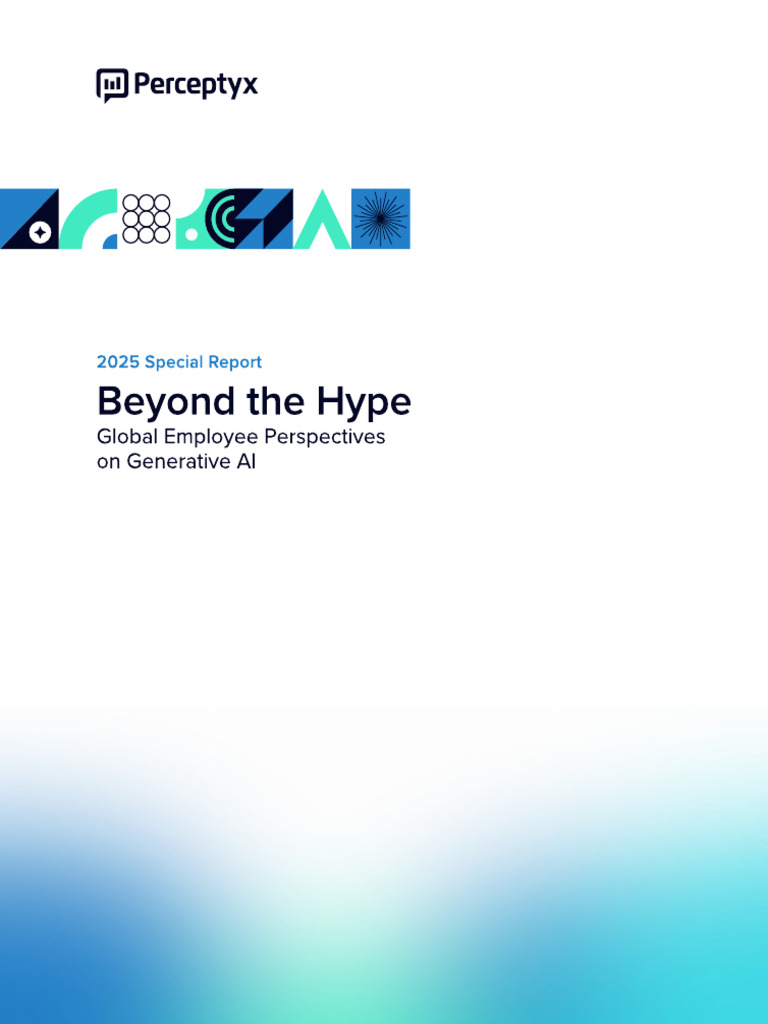 Perceptyx

2025 Special Report

Beyond the Hype

Global Employee Perspectives on Generative AI